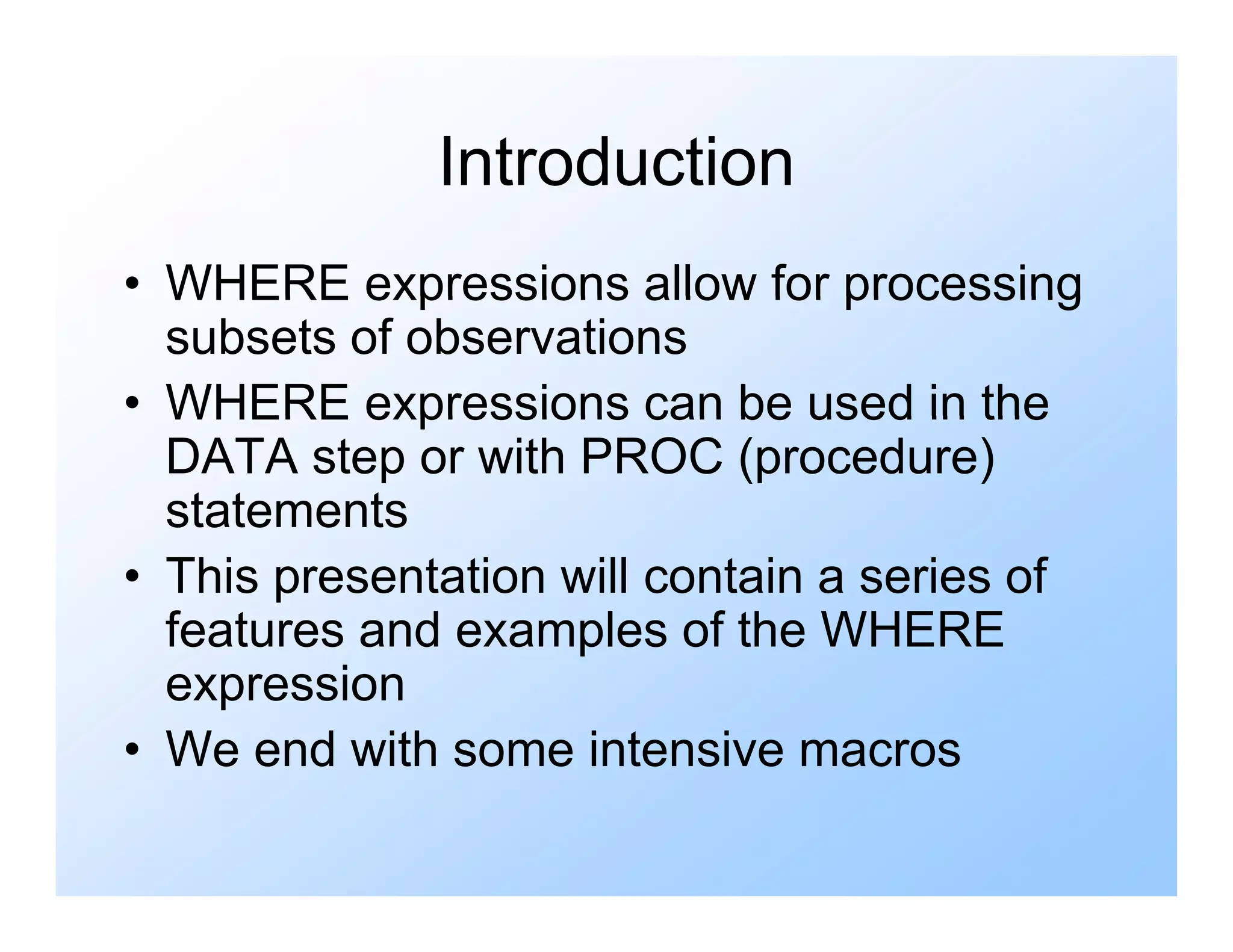 Introduction

• WHERE expressions allow for processing subsets of observations
• WHERE expressions can be used in the DATA step or with PROC (procedure) statements
• This presentation will contain a series of features and examples of the WHERE expression
• We end with some intensive macros